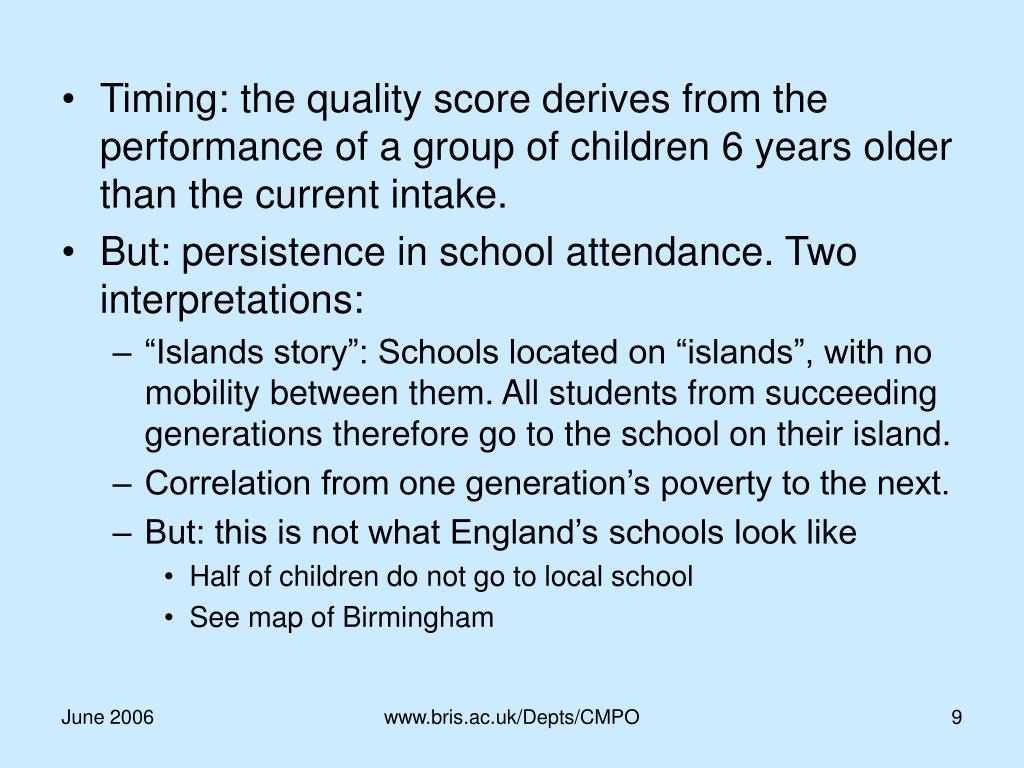 • Timing: the quality score derives from the performance of a group of children 6 years older than the current intake.
• But: persistence in school attendance. Two interpretations:
– “Islands story”: Schools located on “islands”, with no mobility between them. All students from succeeding generations therefore go to the school on their island.
– Correlation from one generation’s poverty to the next.
– But: this is not what England’s schools look like
• Half of children do not go to local school
• See map of Birmingham

June 2006

www.bris.ac.uk/Depts/CMPO

9